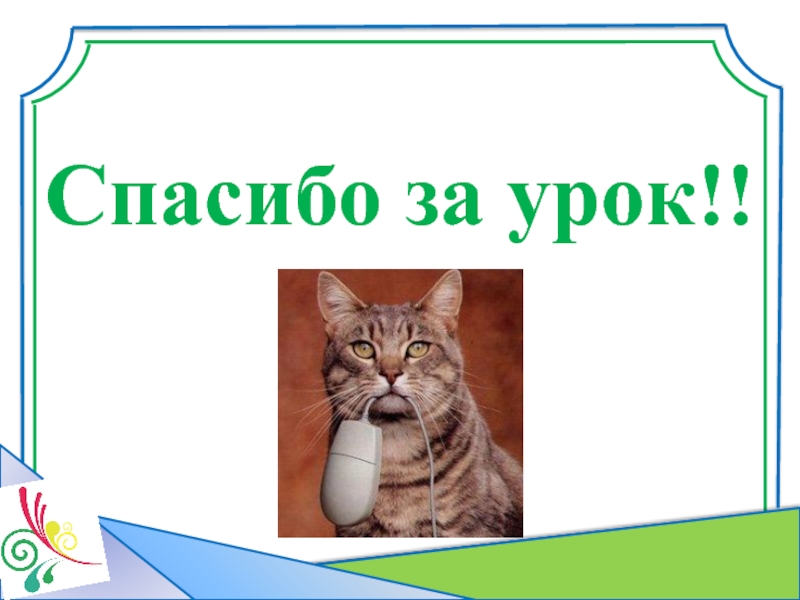 Спасибо за урок!!